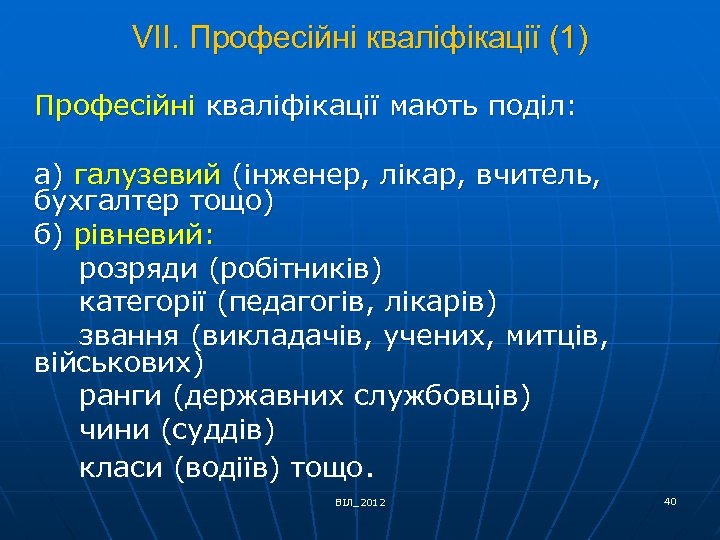 VII. Професійні кваліфікації (1)

Професійні кваліфікації мають поділ:

а) галузевий (інженер, лікар, вчитель, бухгалтер тощо)

б) рівневий:

розряди (робітників)

категорії (педагогів, лікарів)

звання (викладачів, учених, митців, військових)

ранги (державних службовців)

чини (суддів)

класи (водіїв) тощо.

ВІЛ_2012

40